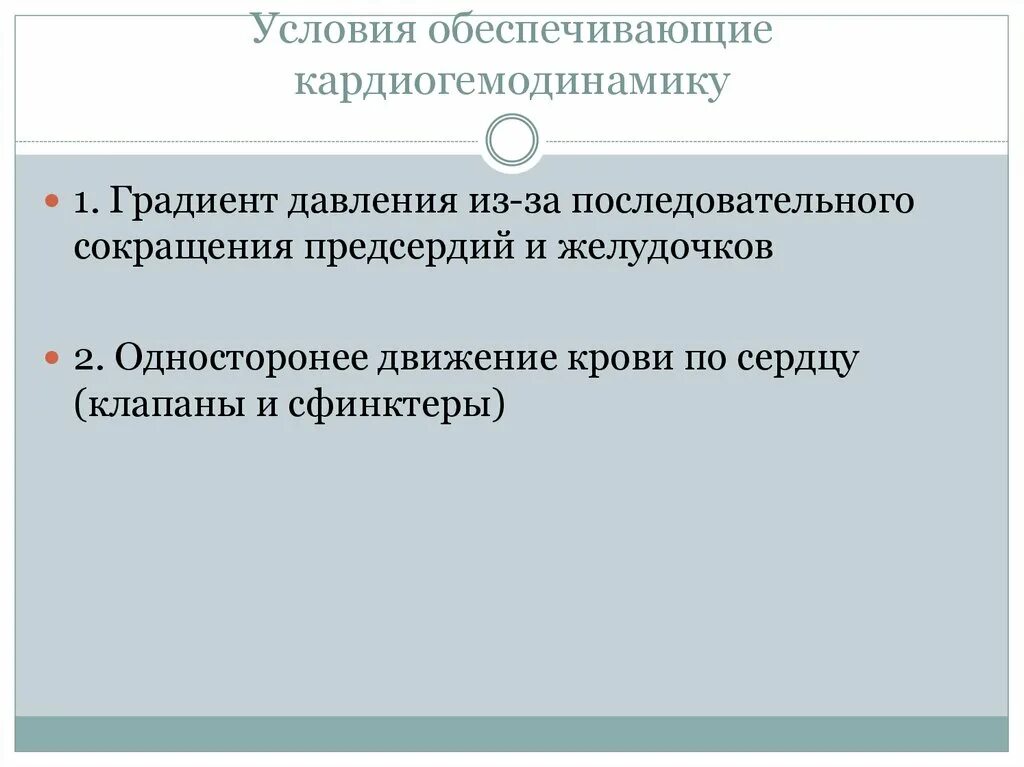 Условия обеспечивающие кардиогемодинамику

1. Градиент давления из-за последовательного сокращения предсердий и желудочков

2. Односторонее движение крови по сердцу (клапаны и сфинктеры)